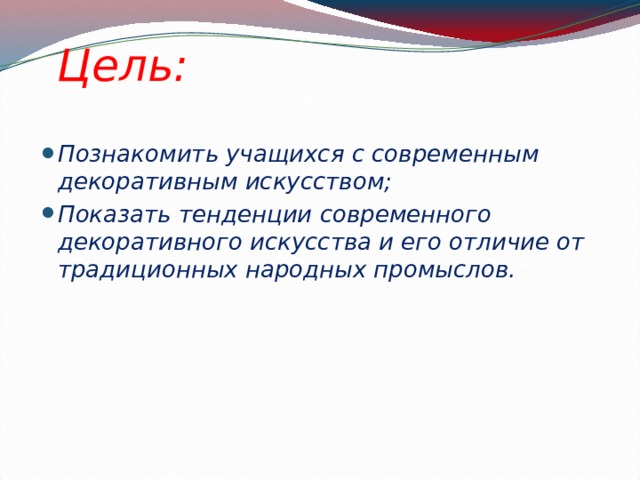 Цель:

Познакомить учащихся с современным декоративным искусством;

Показать тенденции современного декоративного искусства и его отличие от традиционных народных промыслов.